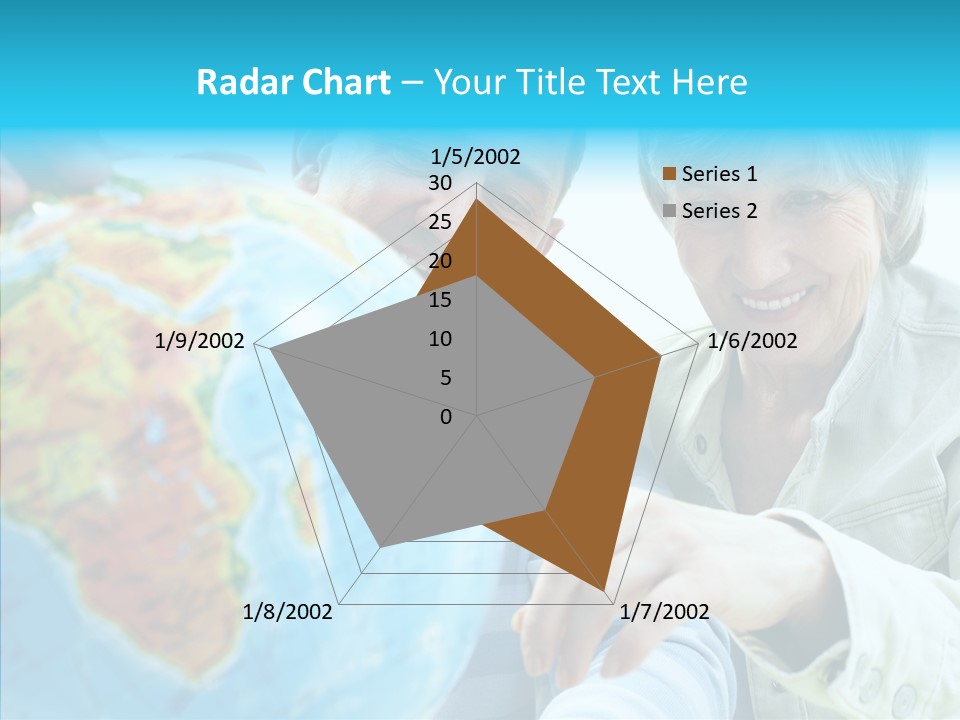 Radar Chart – Your Title Text Here

1/5/2002
30
25
20
15
10
5
0
1/6/2002
1/7/2002
1/8/2002
1/9/2002

Series 1
Series 2